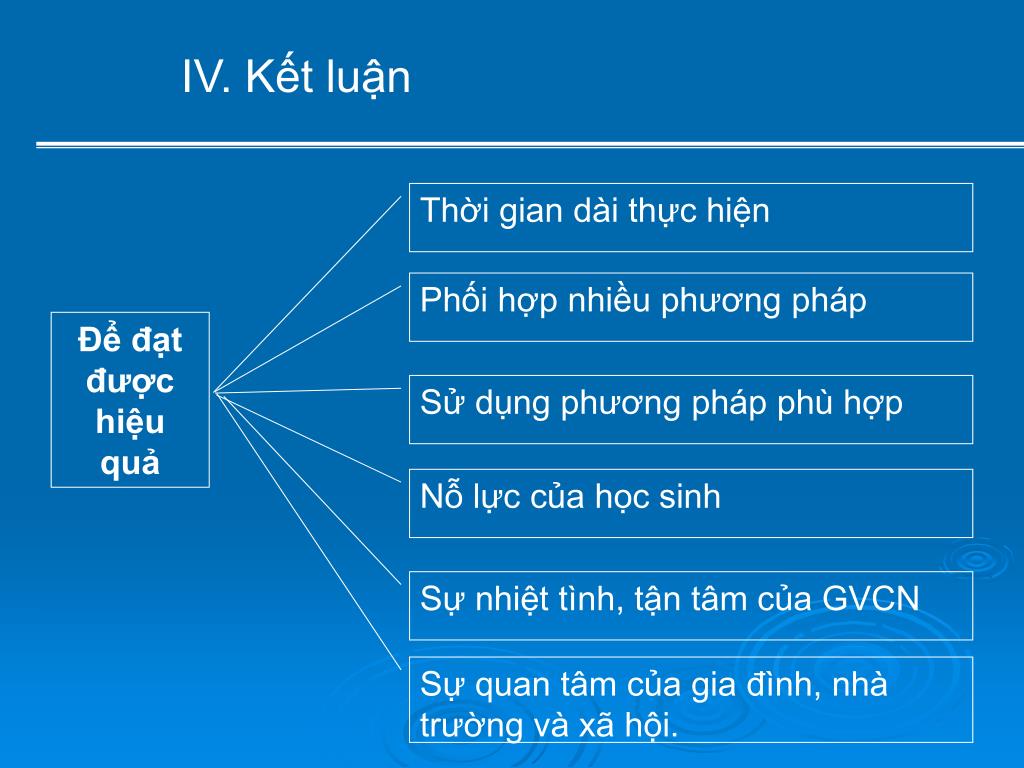 IV. Kết luận

Để đạt được hiệu quả

Thời gian dài thực hiện

Phối hợp nhiều phương pháp

Sử dụng phương pháp phù hợp

Nỗ lực của học sinh

Sự nhiệt tình, tận tâm của GVCN

Sự quan tâm của gia đình, nhà trường và xã hội.